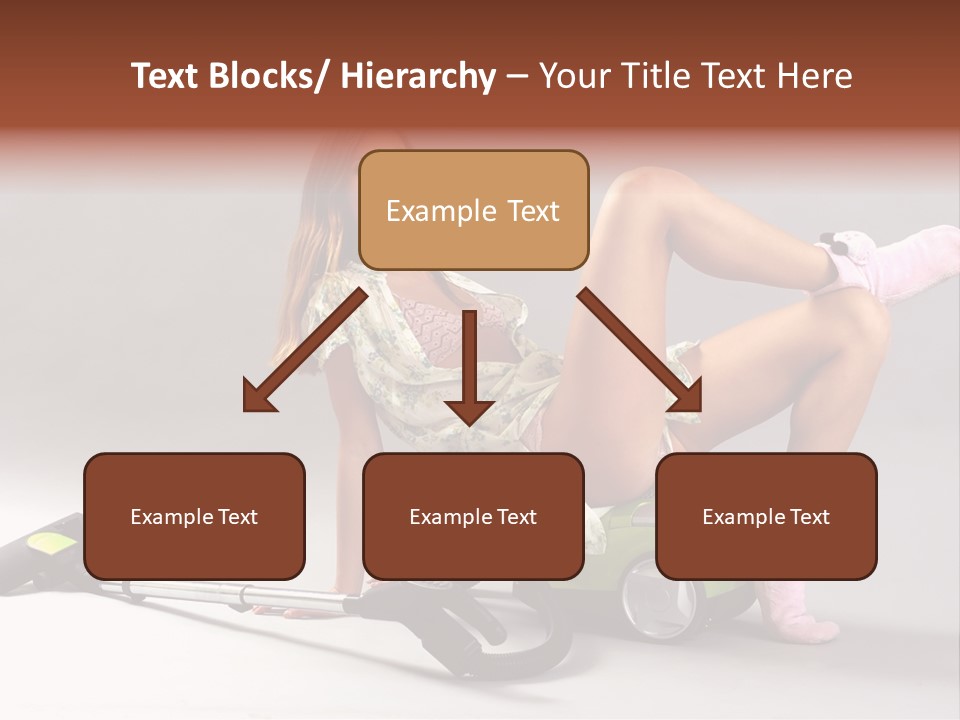 Text Blocks/ Hierarchy – Your Title Text Here

Example Text

Example Text

Example Text

Example Text